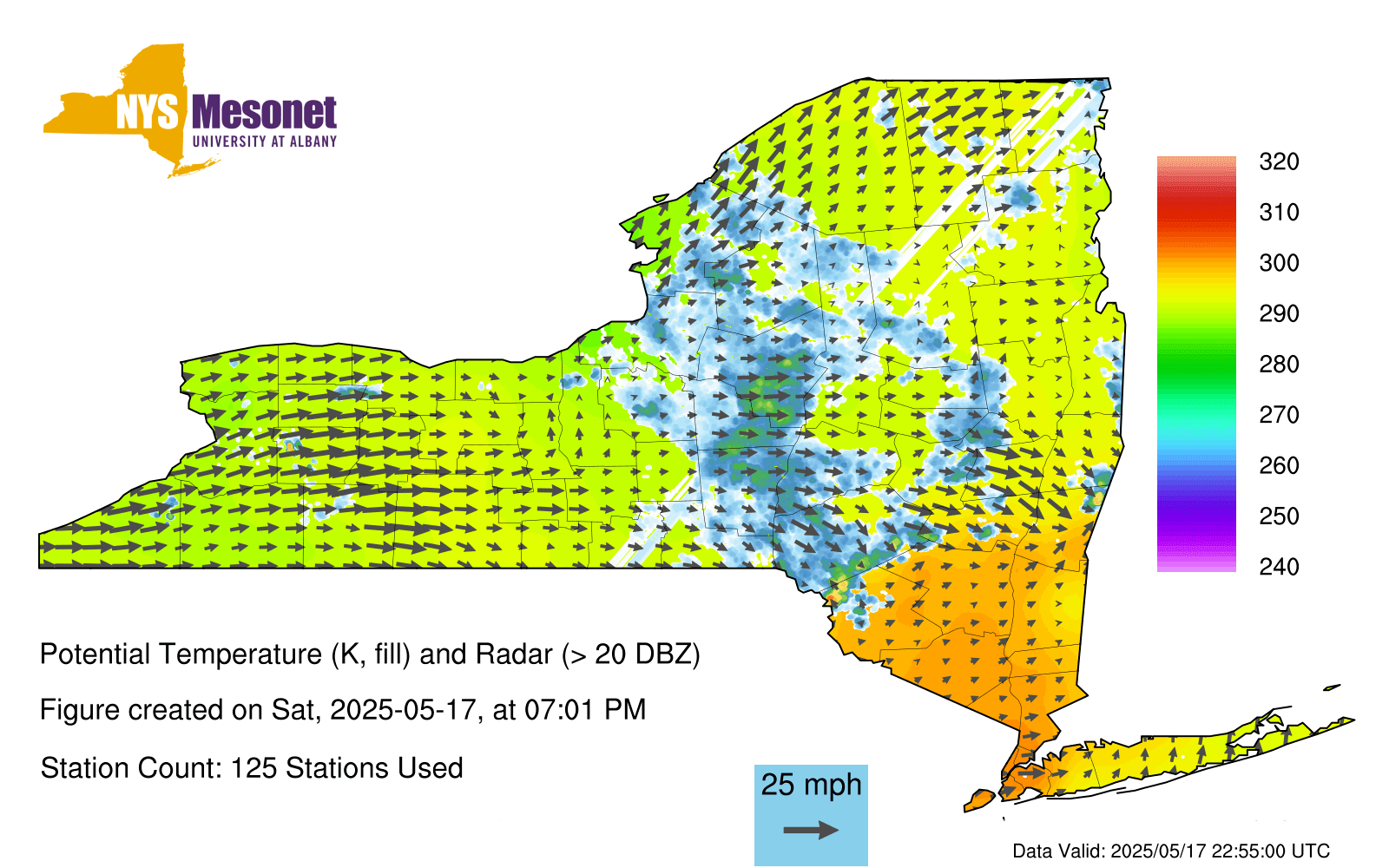 NYS Mesonet
UNIVERSITY AT ALBANY

320
310
300
290
280
270
260
250
240

Potential Temperature (K, fill) and Radar (> 20 DBZ)

Figure created on Sat, 2025-05-17, at 07:01 PM

Station Count: 125 Stations Used

25 mph

Data Valid: 2025/05/17 22:55:00 UTC